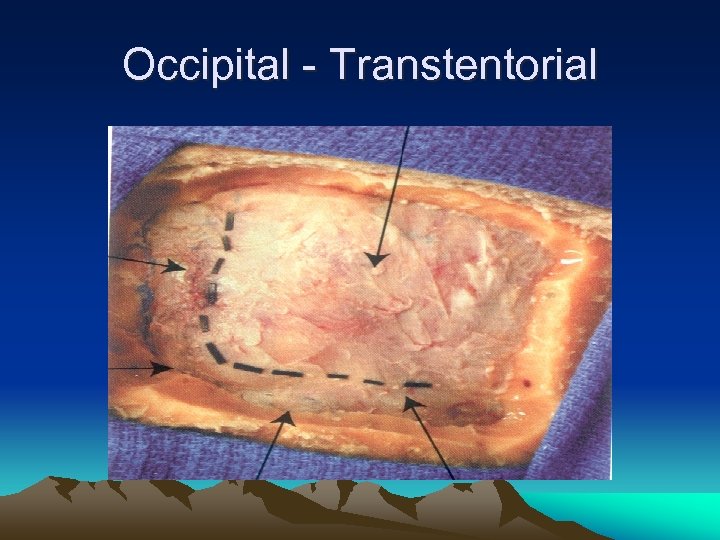 Occipital - Transtentorial